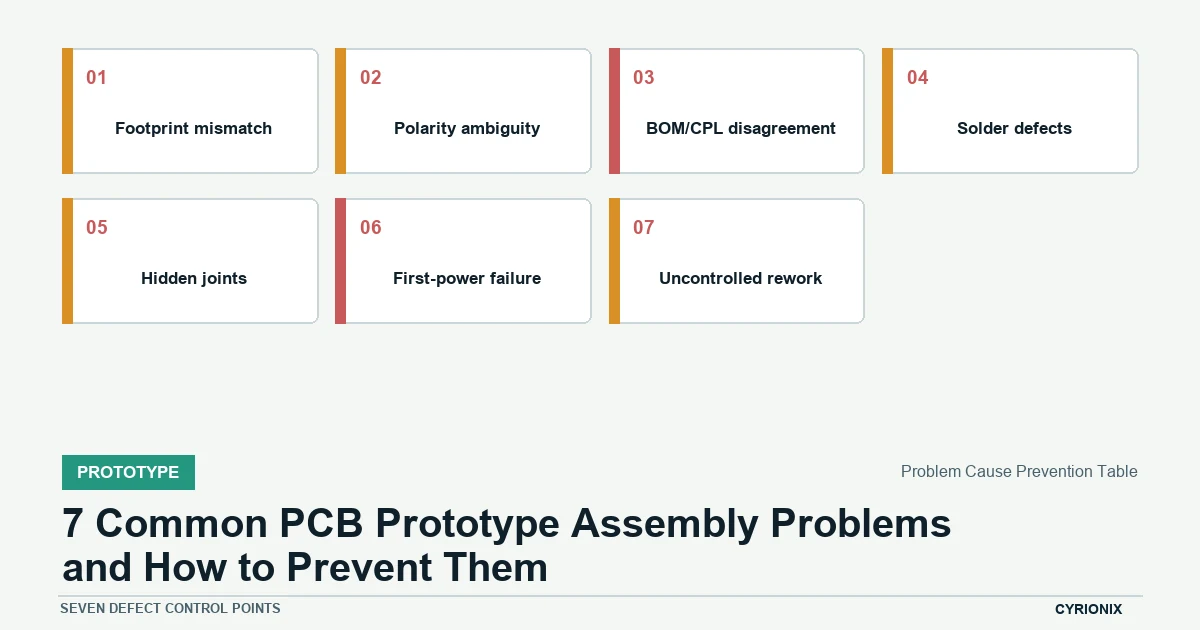 01

Footprint mismatch

02

Polarity ambiguity

03

BOM/CPL disagreement

04

Solder defects

05

Hidden joints

06

First-power failure

07

Uncontrolled rework

PROTOTYPE

Problem Cause Prevention Table

7 Common PCB Prototype Assembly Problems and How to Prevent Them

SEVEN DEFECT CONTROL POINTS

CYRIONIX